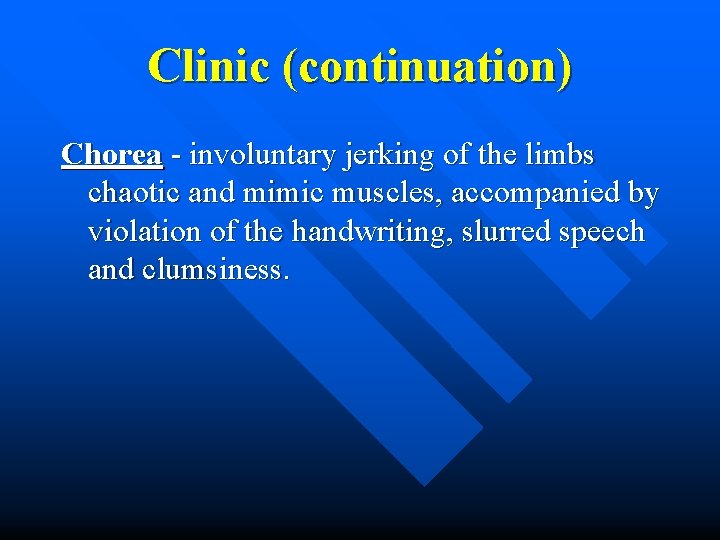 Clinic (continuation)

Chorea - involuntary jerking of the limbs chaotic and mimic muscles, accompanied by violation of the handwriting, slurred speech and clumsiness.